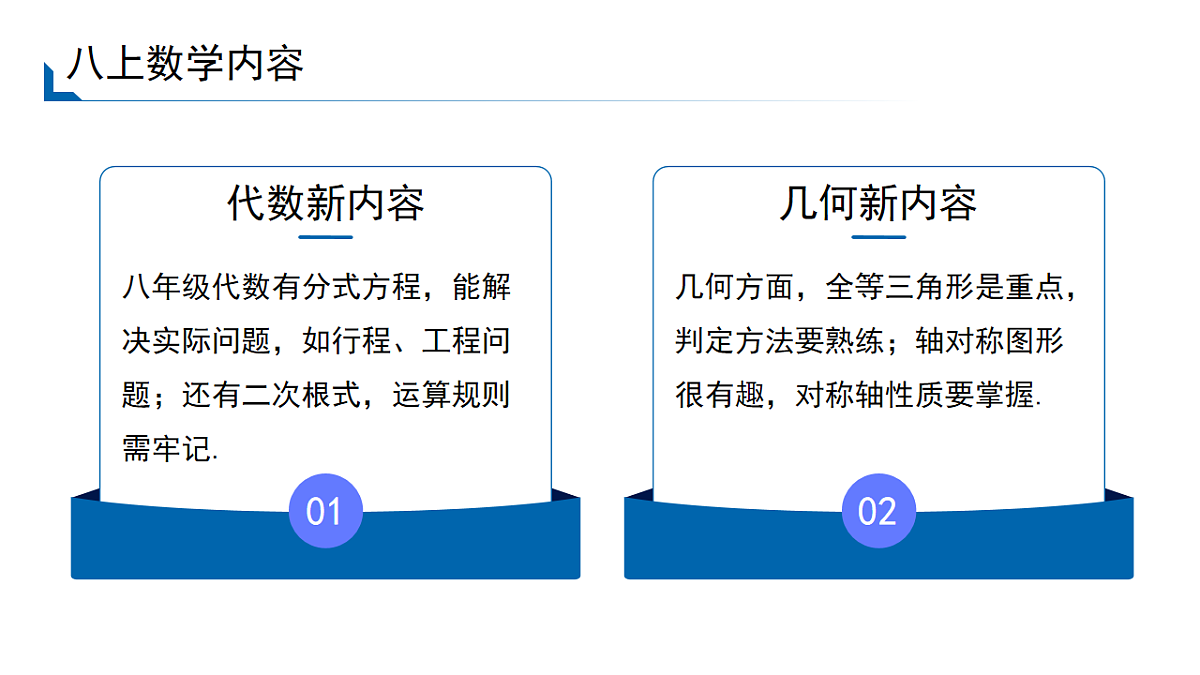 八上数学内容

代数新内容

八年级代数有分式方程，能解决实际问题，如行程、工程问题；还有二次根式，运算规则需牢记.

01

几何新内容

几何方面，全等三角形是重点，判定方法要熟练；轴对称图形很有趣，对称轴性质要掌握.

02